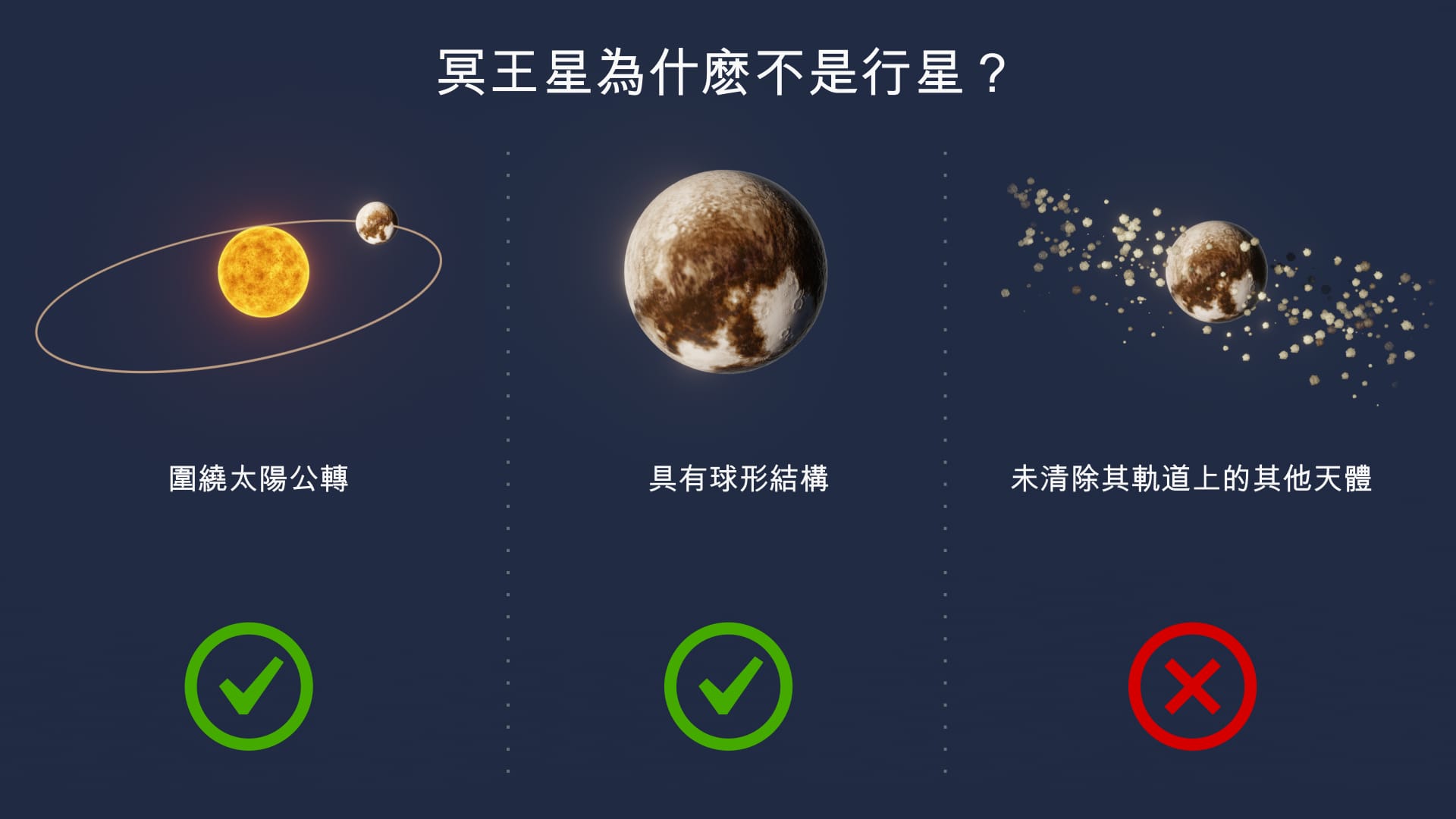 冥王星為什麼不是行星？

圍繞太陽公轉

具有球形結構

未清除其軌道上的其他天體